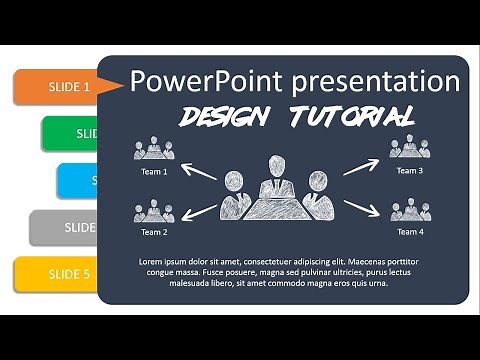 SLIDE 1

SLID

S

SLIDE

SLIDE 5

PowerPoint presentation

DESIGN TUTORIAL

Team 1

Team 2

Team 3

Team 4

Lorem ipsum dolor sit amet, consectetuer adipiscing elit. Maecenas porttitor congue massa. Fusce posuere, magna sed pulvinar ultricies, purus lectus malesuada libero, sit amet commodo magna eros quis urna.